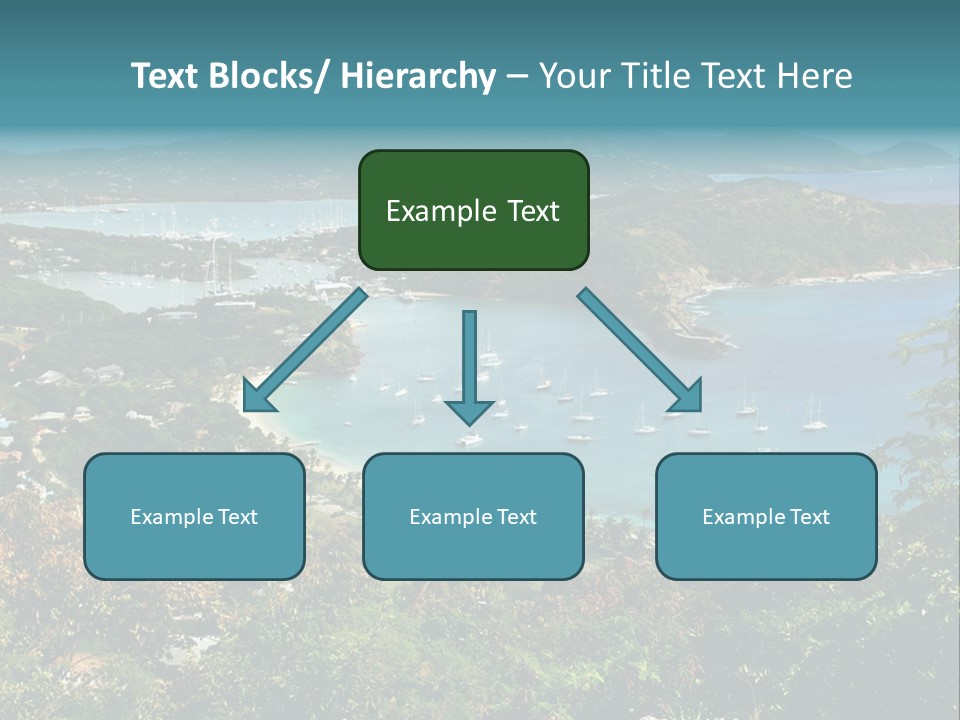 Text Blocks/ Hierarchy – Your Title Text Here

Example Text

Example Text

Example Text

Example Text